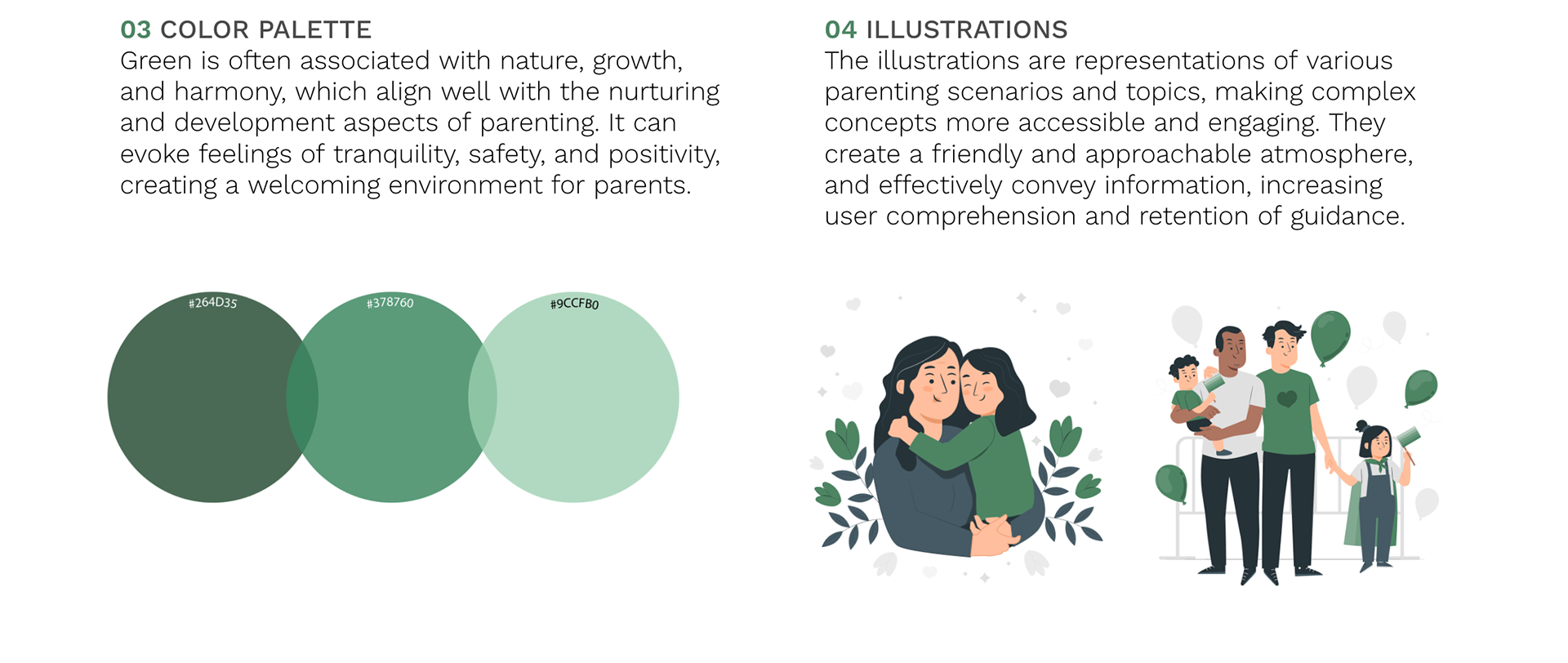 03 COLOR PALETTE
Green is often associated with nature, growth, and harmony, which align well with the nurturing and development aspects of parenting. It can evoke feelings of tranquility, safety, and positivity, creating a welcoming environment for parents.

#264D35
#378760
#9CCFB0

04 ILLUSTRATIONS
The illustrations are representations of various parenting scenarios and topics, making complex concepts more accessible and engaging. They create a friendly and approachable atmosphere, and effectively convey information, increasing user comprehension and retention of guidance.